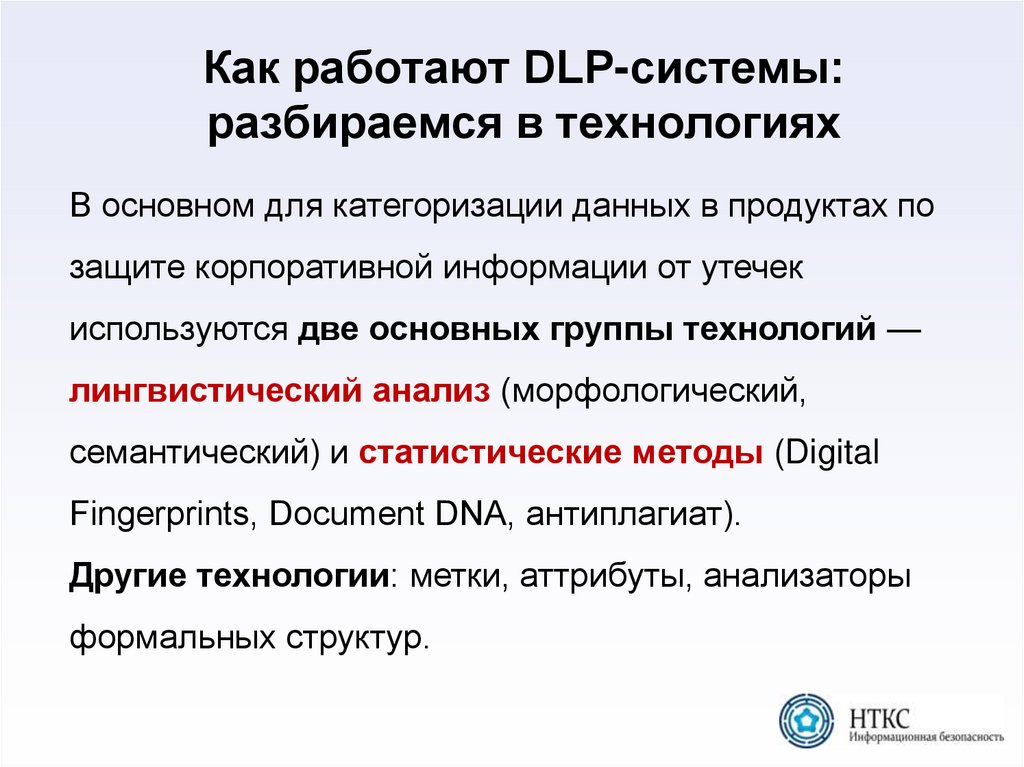 Как работают DLP-системы: разбираемся в технологиях

В основном для категоризации данных в продуктах по защите корпоративной информации от утечек используются две основных группы технологий — лингвистический анализ (морфологический, семантический) и статистические методы (Digital Fingerprints, Document DNA, антиплагиат).
Другие технологии: метки, аттрибуты, анализаторы формальных структур.

НТКС
Информационная безопасность